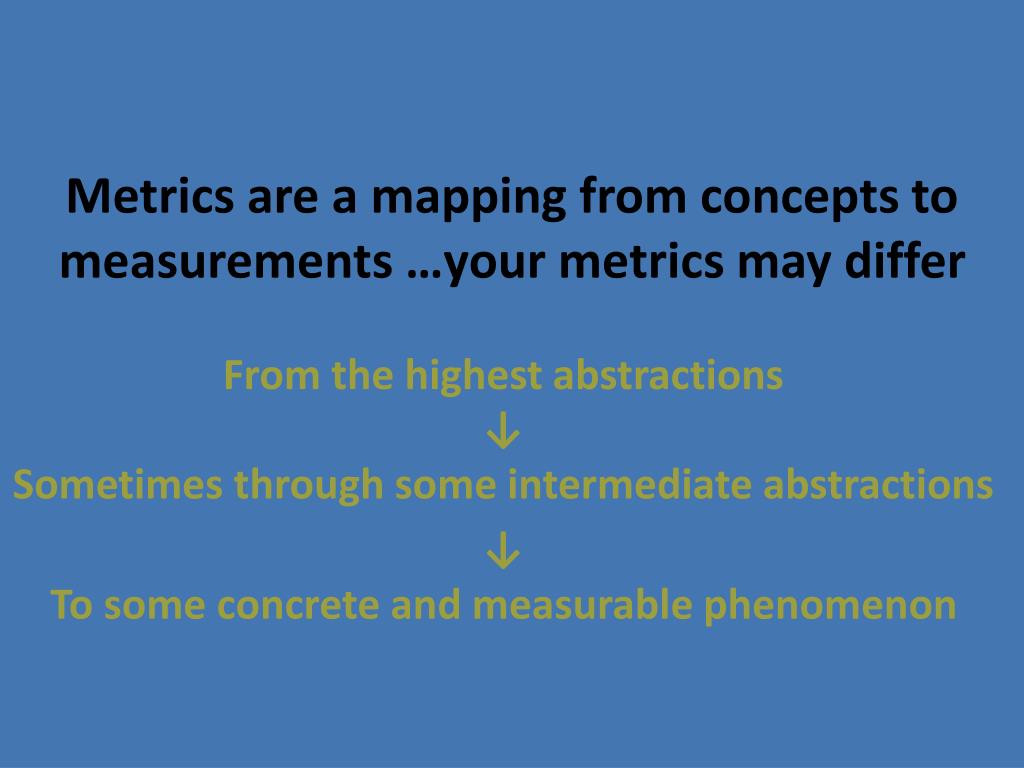 Metrics are a mapping from concepts to measurements …your metrics may differ

From the highest abstractions
↓
Sometimes through some intermediate abstractions
↓
To some concrete and measurable phenomenon